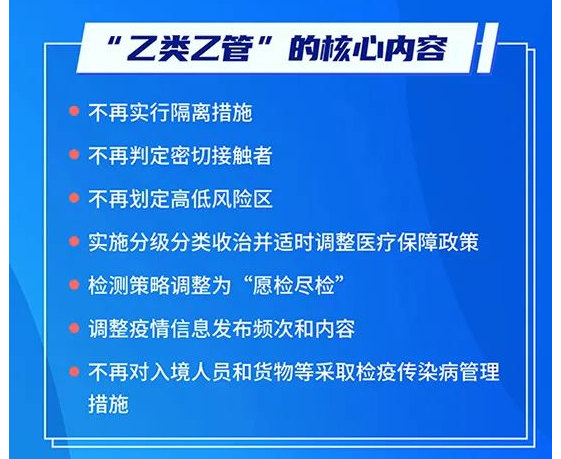 “乙类乙管”的核心内容

不再实行隔离措施

不再判定密切接触者

不再划定高低风险区

实施分级分类收治并适时调整医疗保障政策

检测策略调整为“愿检尽检”

调整疫情信息发布频次和内容

不再对入境人员和货物等采取检疫传染病管理措施